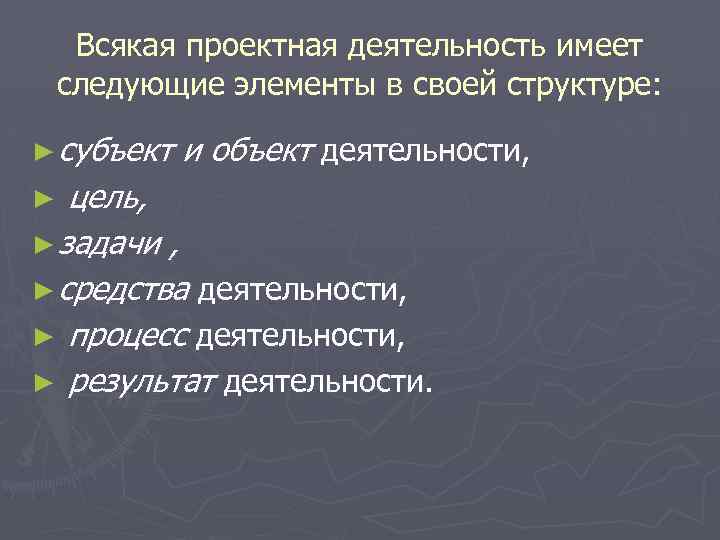 Всякая проектная деятельность имеет следующие элементы в своей структуре:

► субъект и объект деятельности,
► цель,
► задачи ,
► средства деятельности,
► процесс деятельности,
► результат деятельности.